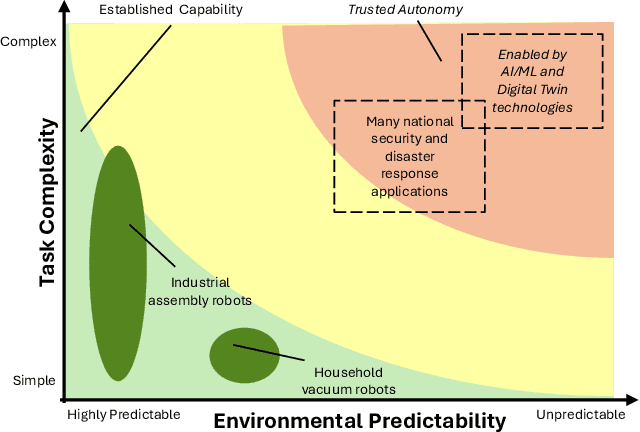 Established Capability

Trusted Autonomy

Complex

Enabled by AI/ML and Digital Twin technologies

Many national security and disaster response applications

Task Complexity

Industrial assembly robots

Household vacuum robots

Simple

Highly Predictable

Environmental Predictability

Unpredictable